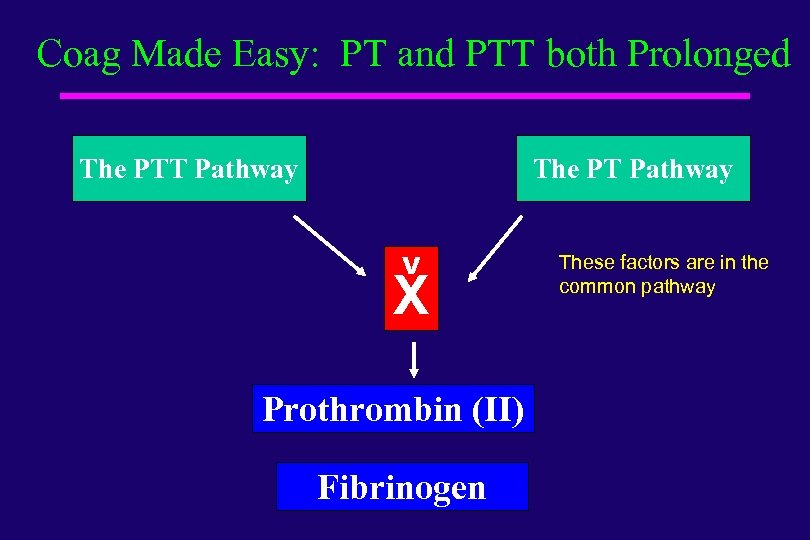 Coag Made Easy: PT and PTT both Prolonged

The PTT Pathway

The PT Pathway

V
X

These factors are in the common pathway

Prothrombin (II)

Fibrinogen